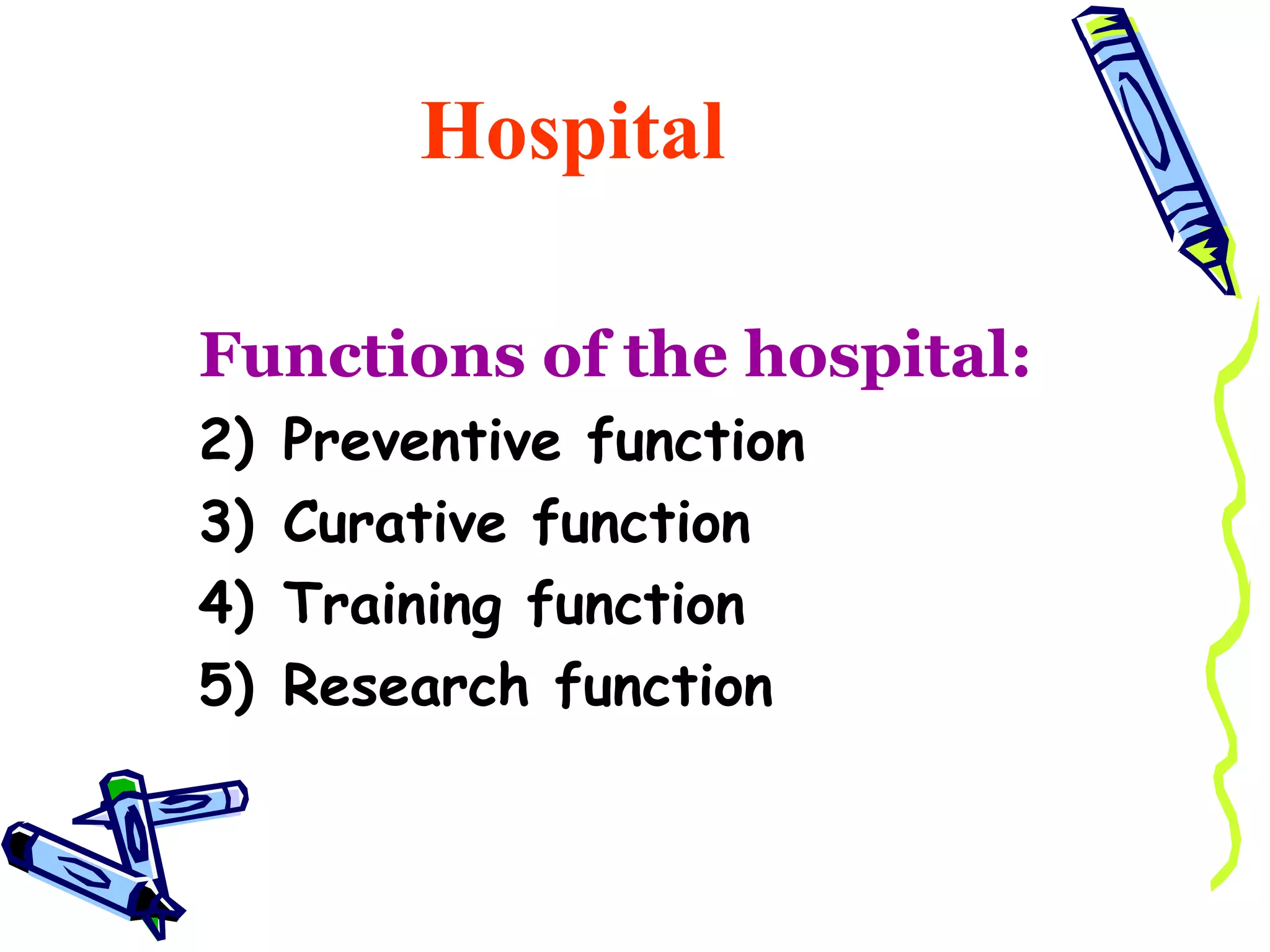 Hospital

Functions of the hospital:

2) Preventive function
3) Curative function
4) Training function
5) Research function